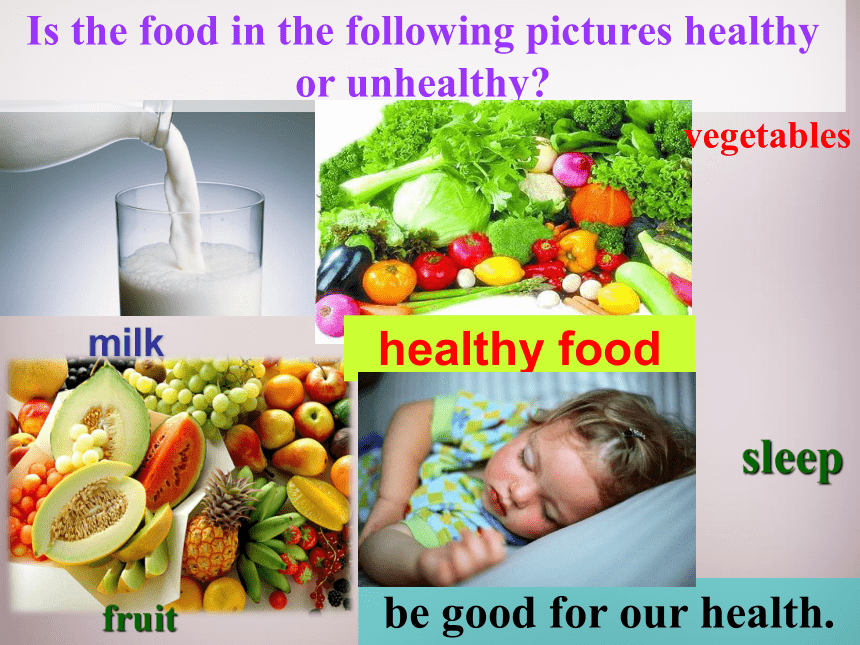 Is the food in the following pictures healthy or unhealthy?

vegetables

milk

healthy food

sleep

fruit

be good for our health.